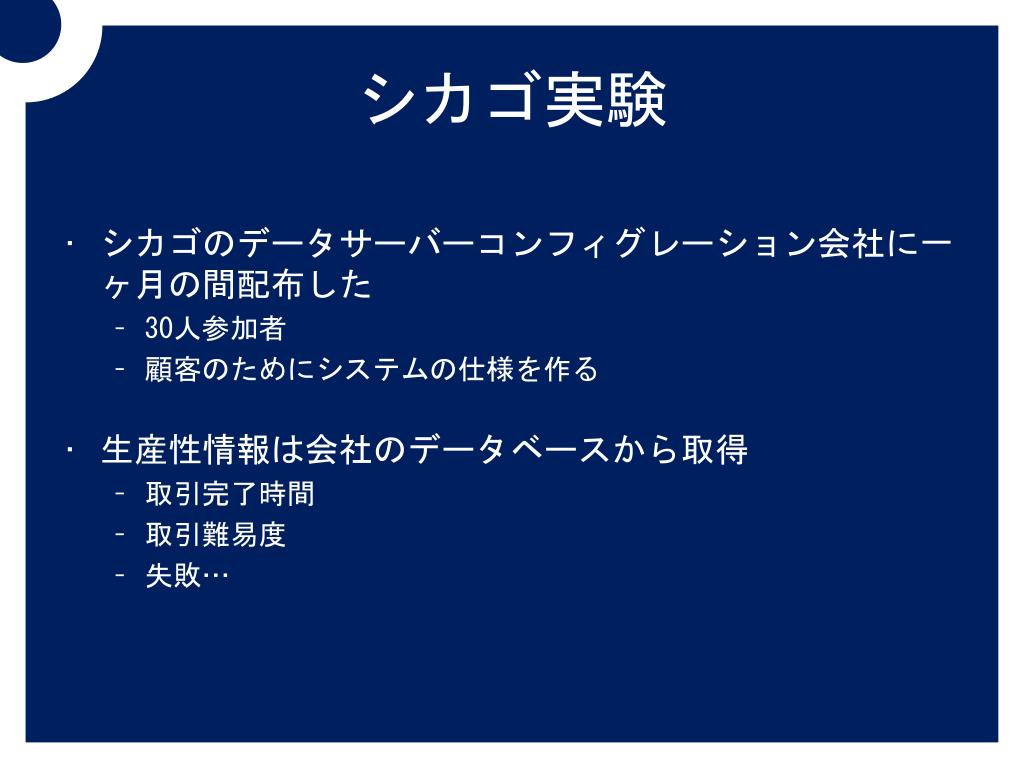 シカゴ実験

・ シカゴのデータサーバーコンフィグレーション会社に一ヶ月の間配布した
  – 30人参加者
  – 顧客のためにシステムの仕様を作る

・ 生産性情報は会社のデータベースから取得
  – 取引完了時間
  – 取引難易度
  – 失敗…